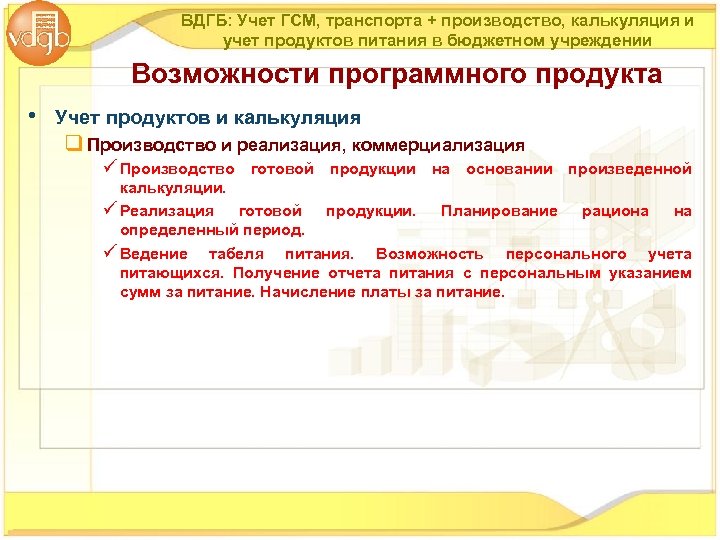 vdgb

ВДГБ: Учет ГСМ, транспорта + производство, калькуляция и учет продуктов питания в бюджетном учреждении

Возможности программного продукта

• Учет продуктов и калькуляция

❑ Производство и реализация, коммерциализация

✓ Производство готовой продукции на основании произведенной калькуляции.

✓ Реализация готовой продукции. Планирование рациона на определенный период.

✓ Ведение табеля питания. Возможность персонального учета питающихся. Получение отчета питания с персональным указанием сумм за питание. Начисление платы за питание.